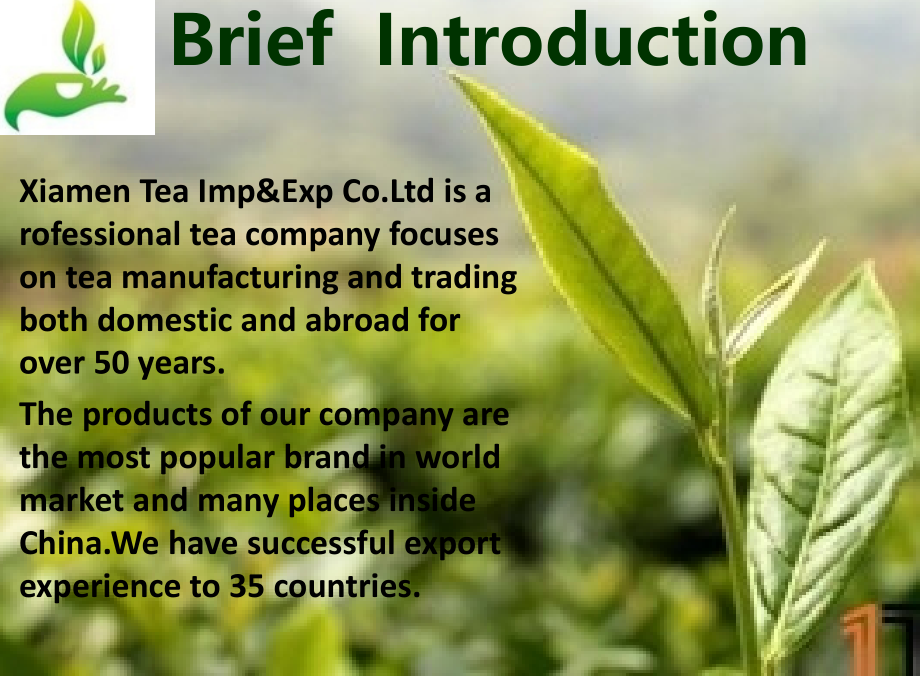 Brief Introduction

Xiamen Tea Imp&Exp Co.Ltd is a rofessional tea company focuses on tea manufacturing and trading both domestic and abroad for over 50 years.

The products of our company are the most popular brand in world market and many places inside China.We have successful export experience to 35 countries.

1